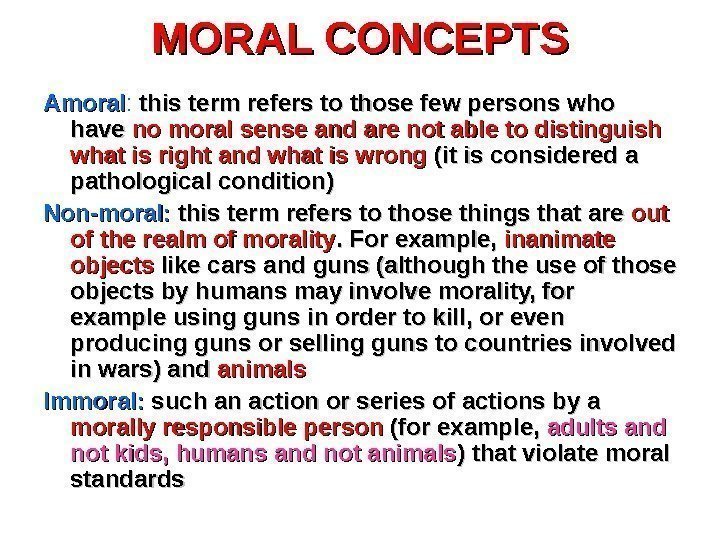 MORAL CONCEPTS

Amoral: this term refers to those few persons who have no moral sense and are not able to distinguish what is right and what is wrong (it is considered a pathological condition)

Non-moral: this term refers to those things that are out of the realm of morality. For example, inanimate objects like cars and guns (although the use of those objects by humans may involve morality, for example using guns in order to kill, or even producing guns or selling guns to countries involved in wars) and animals

Immoral: such an action or series of actions by a morally responsible person (for example, adults and not kids, humans and not animals) that violate moral standards